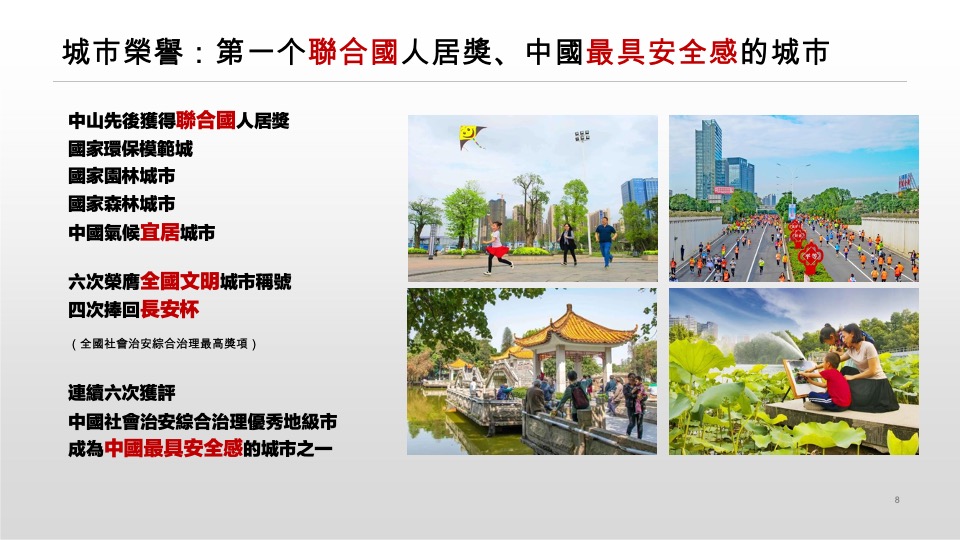 城市榮譽：第一个聯合國人居獎、中國最具安全感的城市

中山先後獲得聯合國人居獎
國家環保模範城
國家園林城市
國家森林城市
中國氣候宜居城市

六次榮膺全國文明城市稱號
四次捧回長安杯
（全國社會治安綜合治理最高獎項）

連續六次獲評
中國社會治安綜合治理優秀地級市
成為中國最具安全感的城市之一

8